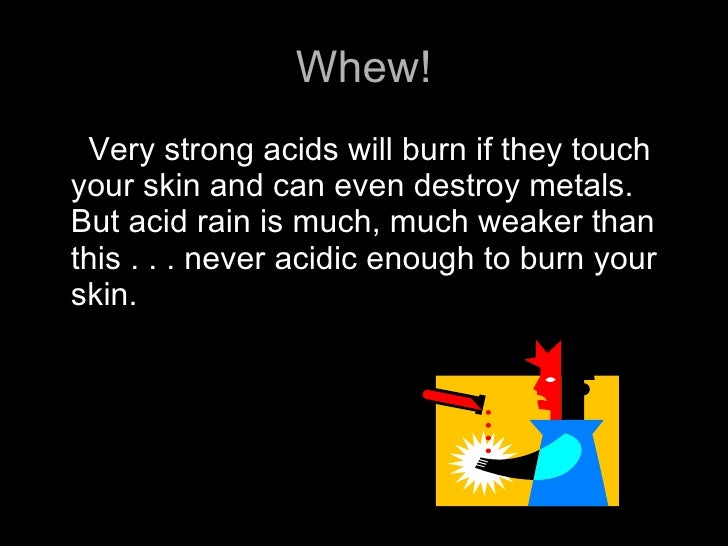 Whew!

Very strong acids will burn if they touch your skin and can even destroy metals. But acid rain is much, much weaker than this . . . never acidic enough to burn your skin.